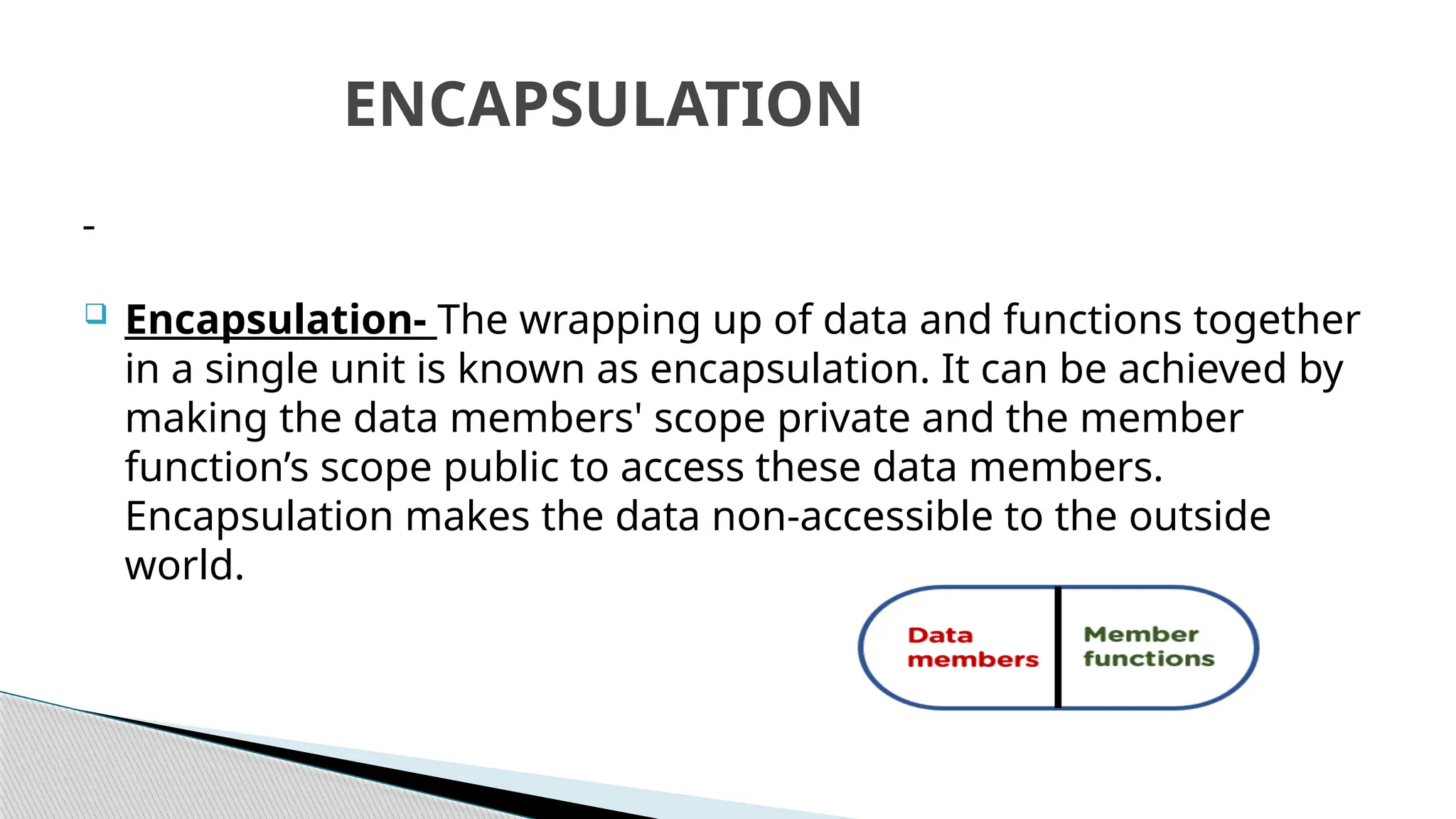 ENCAPSULATION

-

Encapsulation- The wrapping up of data and functions together in a single unit is known as encapsulation. It can be achieved by making the data members' scope private and the member function’s scope public to access these data members. Encapsulation makes the data non-accessible to the outside world.

Data members

Member functions